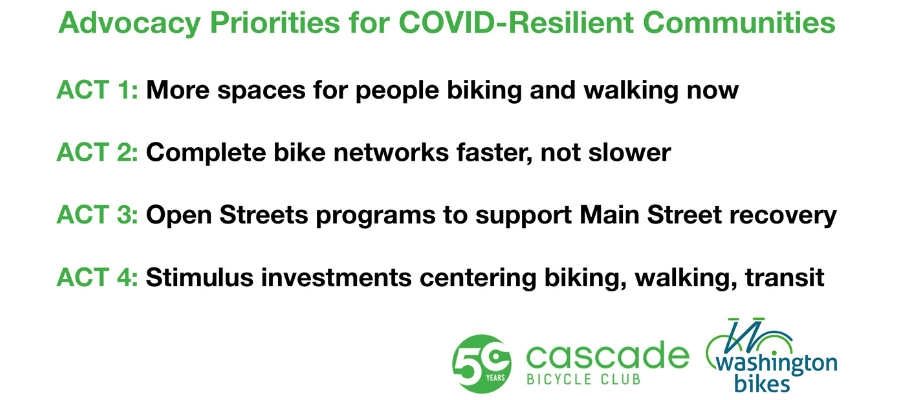 Advocacy Priorities for COVID-Resilient Communities

ACT 1: More spaces for people biking and walking now

ACT 2: Complete bike networks faster, not slower

ACT 3: Open Streets programs to support Main Street recovery

ACT 4: Stimulus investments centering biking, walking, transit

50 YEARS cascade BICYCLE CLUB

washington bikes